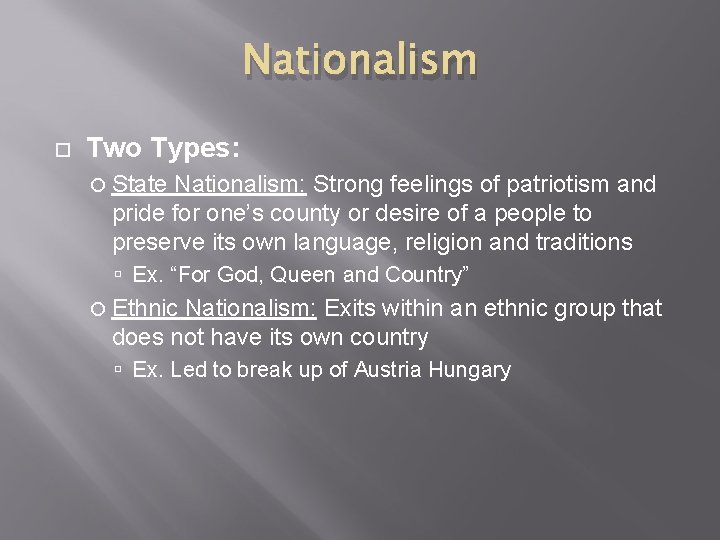 Nationalism

Two Types:

State Nationalism: Strong feelings of patriotism and pride for one’s county or desire of a people to preserve its own language, religion and traditions

Ex. “For God, Queen and Country”

Ethnic Nationalism: Exits within an ethnic group that does not have its own country

Ex. Led to break up of Austria Hungary